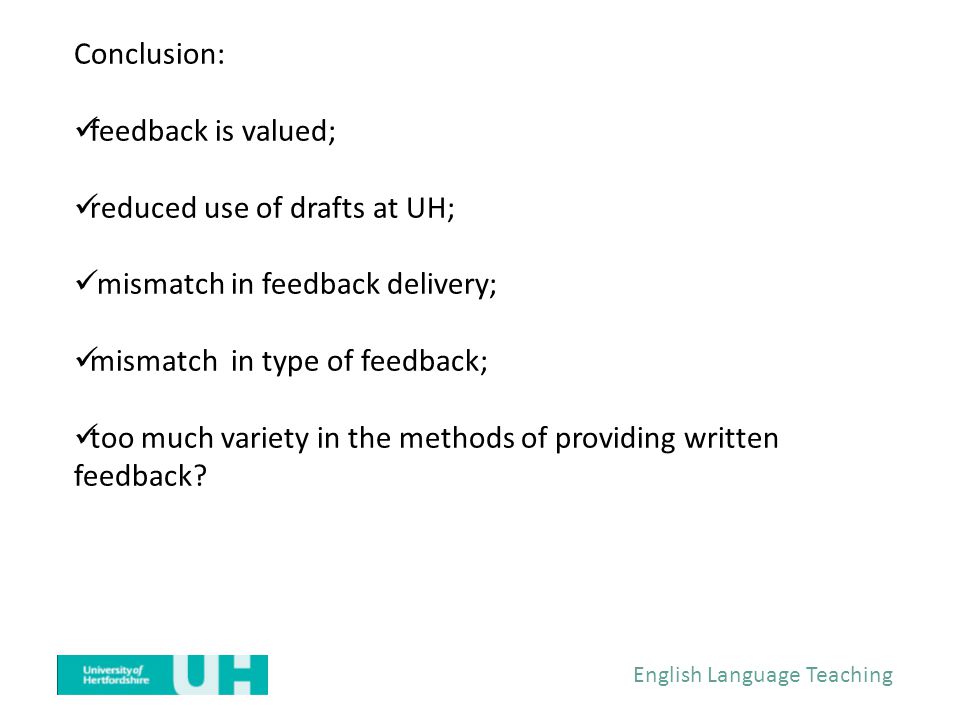 Conclusion:

✓feedback is valued;

✓reduced use of drafts at UH;

✓ mismatch in feedback delivery;

✓mismatch in type of feedback;

✓too much variety in the methods of providing written feedback?

University of Hertfordshire UH

English Language Teaching